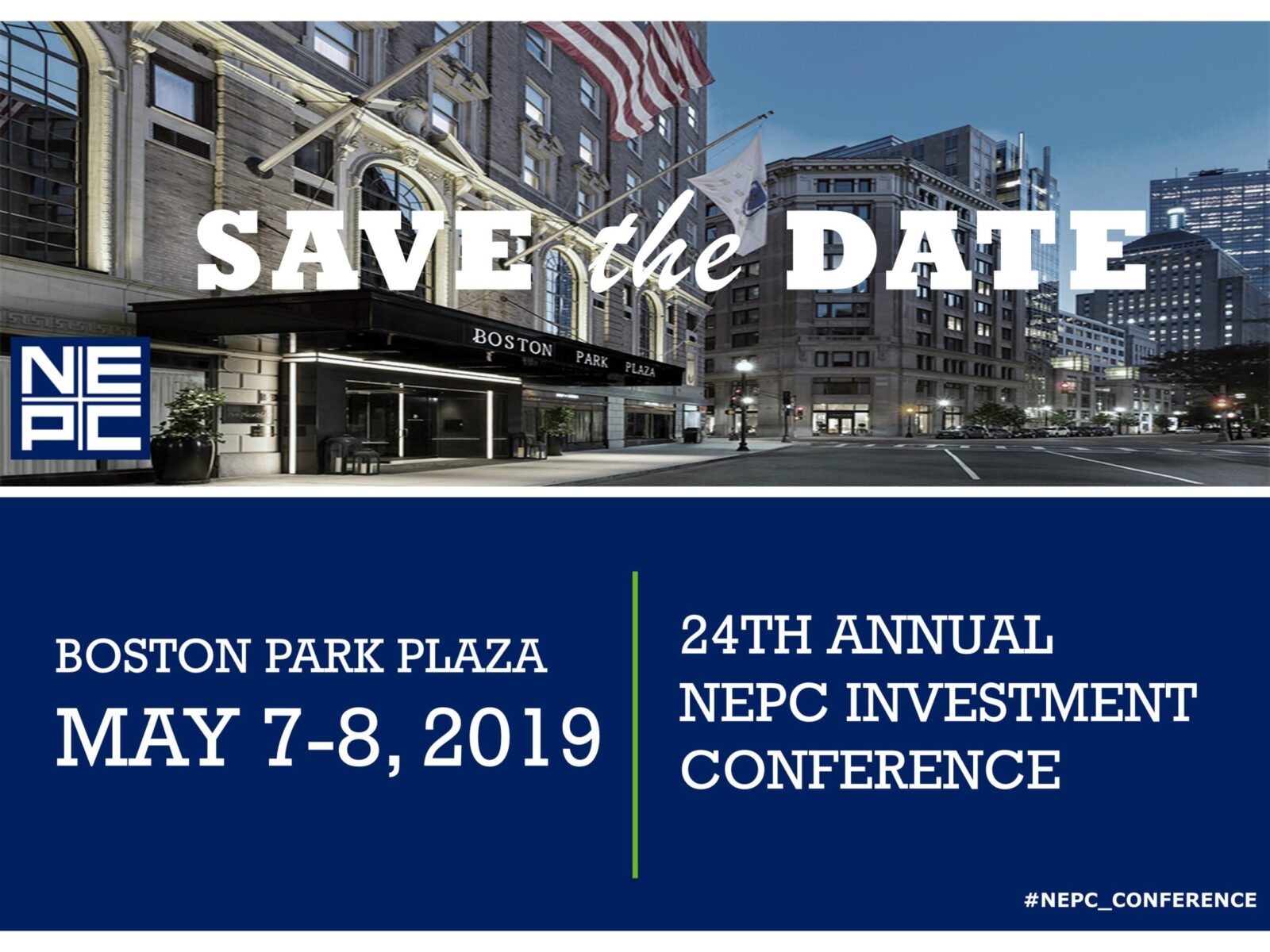 SAVE the DATE

BOSTON PARK PLAZA

NEPC

BOSTON PARK PLAZA
MAY 7-8, 2019

24TH ANNUAL
NEPC INVESTMENT
CONFERENCE

#NEPC_CONFERENCE